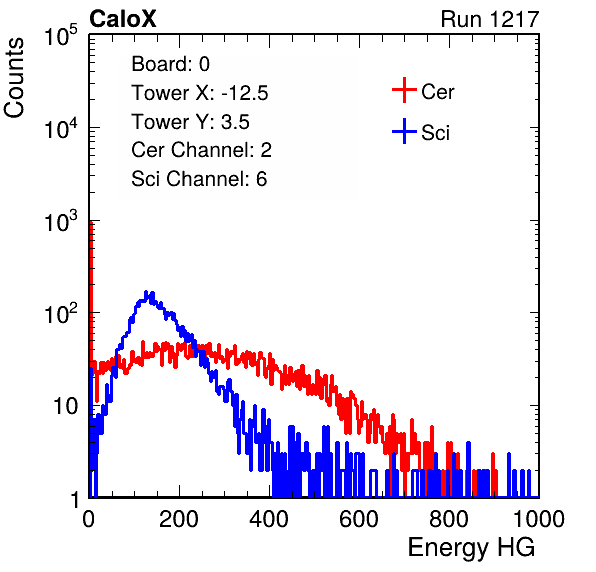 CaloX

Run 1217

Counts

$10^5$

$10^4$

$10^3$

$10^2$

10

1

Board: 0
Tower X: -12.5
Tower Y: 3.5
Cer Channel: 2
Sci Channel: 6

Cer

Sci

0

200

400

600

800

1000

Energy HG